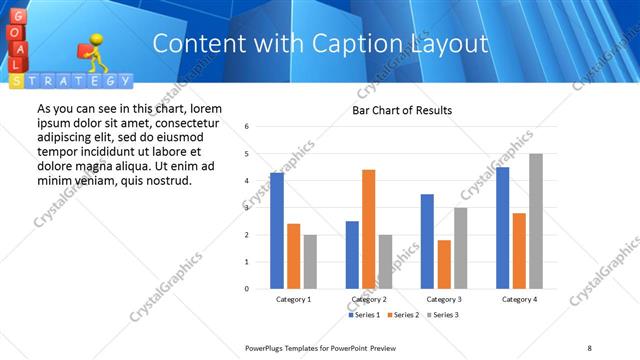 G
O
A
L
STRATEGY

Content with Caption Layout

As you can see in this chart, lorem ipsum dolor sit amet, consectetur adipiscing elit, sed do eiusmod tempor incididunt ut labore et dolore magna aliqua. Ut enim ad minim veniam, quis nostrud.

Bar Chart of Results

6
5
4
3
2
1
0

Category 1
Category 2
Category 3
Category 4

Series 1
Series 2
Series 3

CrystalGraphics

PowerPlugs Templates for PowerPoint Preview

8